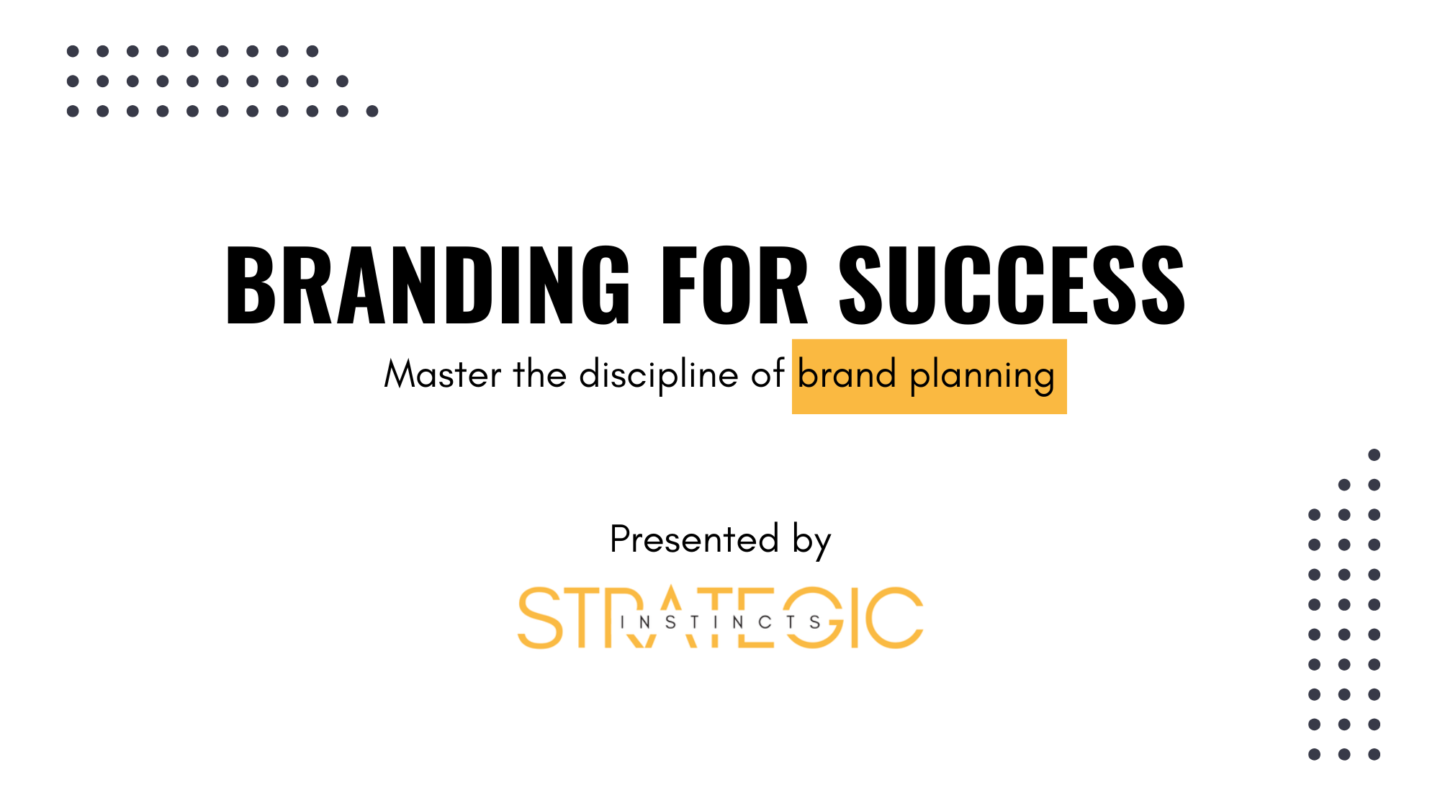 BRANDING FOR SUCCESS

Master the discipline of brand planning

Presented by

STRATEGIC
INSTINCTS